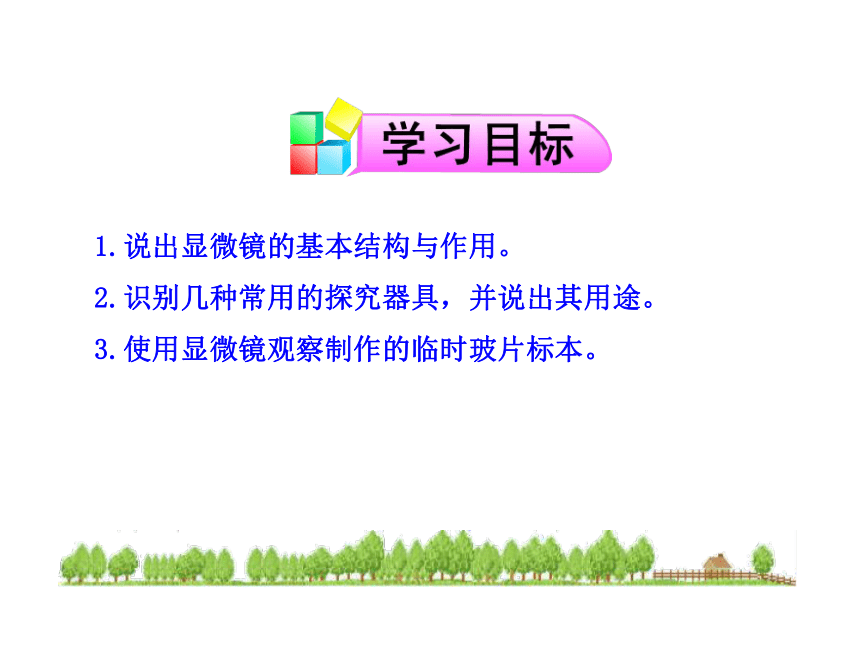 学习目标

1.说出显微镜的基本结构与作用。

2.识别几种常用的探究器具，并说出其用途。

3.使用显微镜观察制作的临时玻片标本。